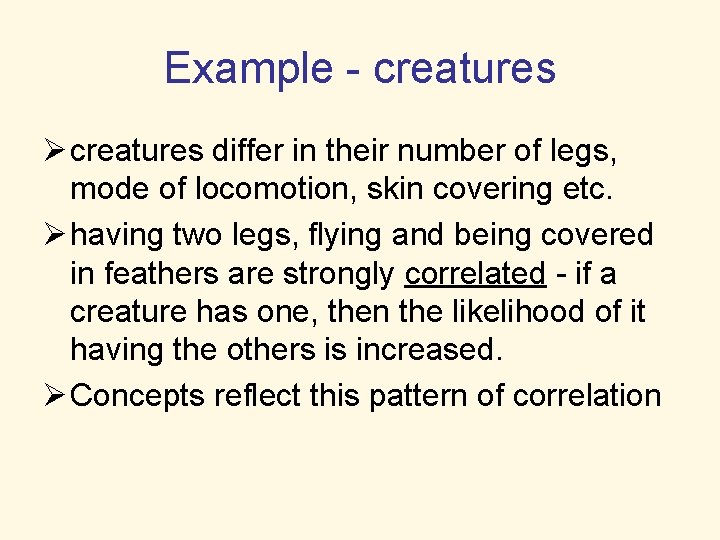 Example - creatures

➢ creatures differ in their number of legs, mode of locomotion, skin covering etc.

➢ having two legs, flying and being covered in feathers are strongly correlated - if a creature has one, then the likelihood of it having the others is increased.

➢ Concepts reflect this pattern of correlation